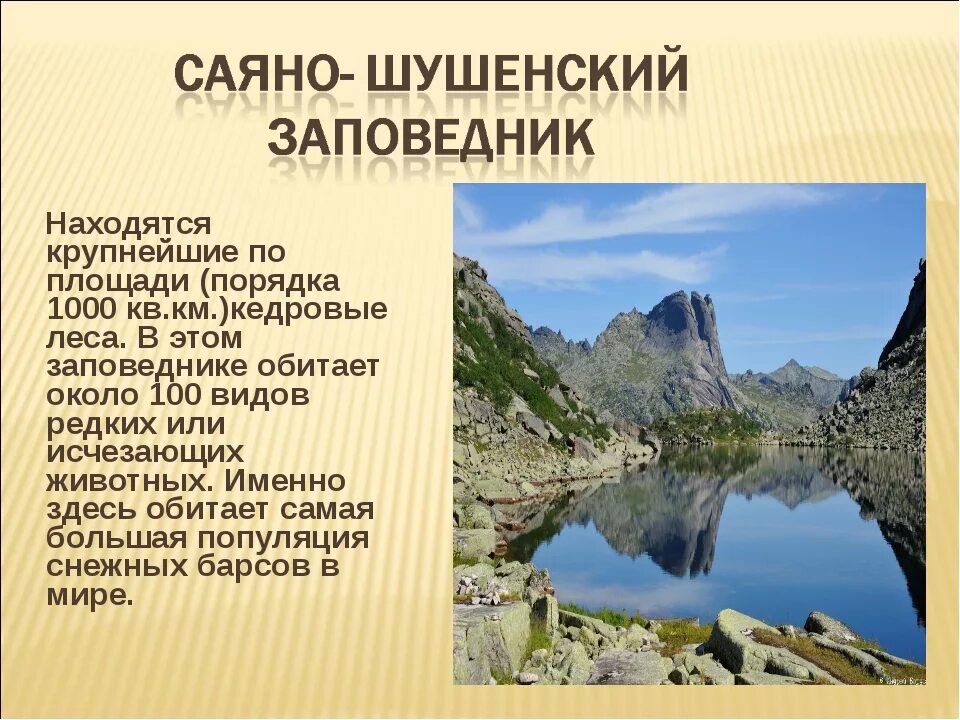 САЯНО- ШУШЕНСКИЙ ЗАПОВЕДНИК

Находятся крупнейшие по площади (порядка 1000 кв.км.)кедровые леса. В этом заповеднике обитает около 100 видов редких или исчезающих животных. Именно здесь обитает самая большая популяция снежных барсов в мире.